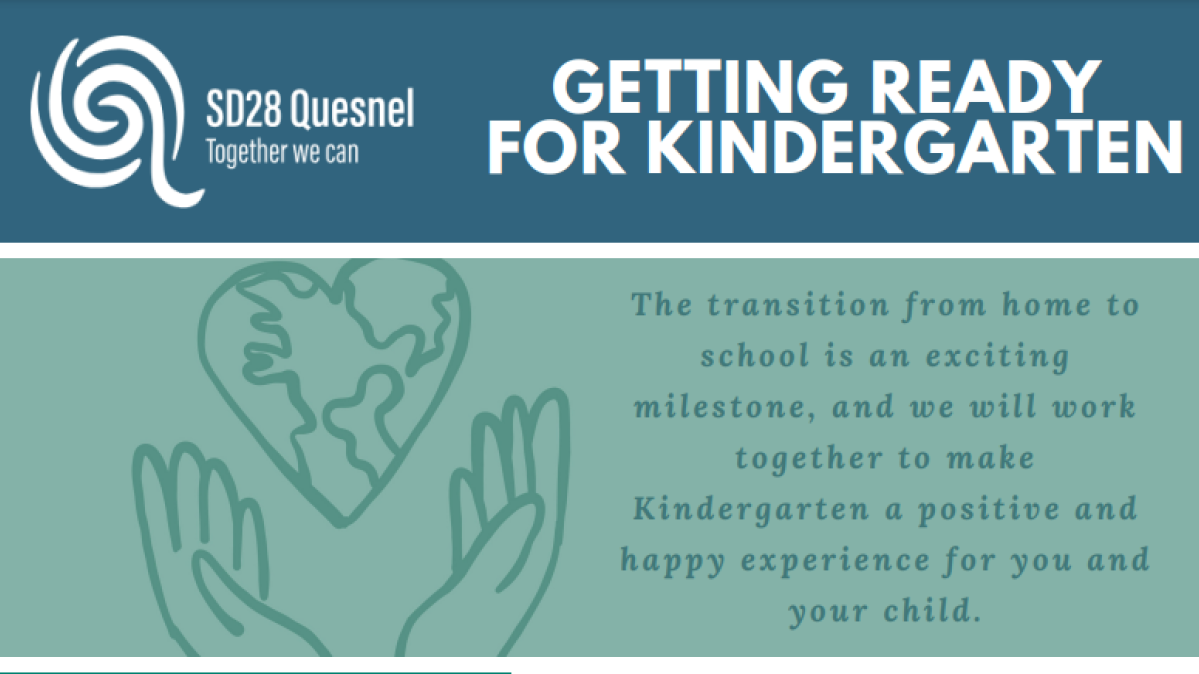 SD28 Quesnel
Together we can

GETTING READY FOR KINDERGARTEN

The transition from home to school is an exciting milestone, and we will work together to make Kindergarten a positive and happy experience for you and your child.